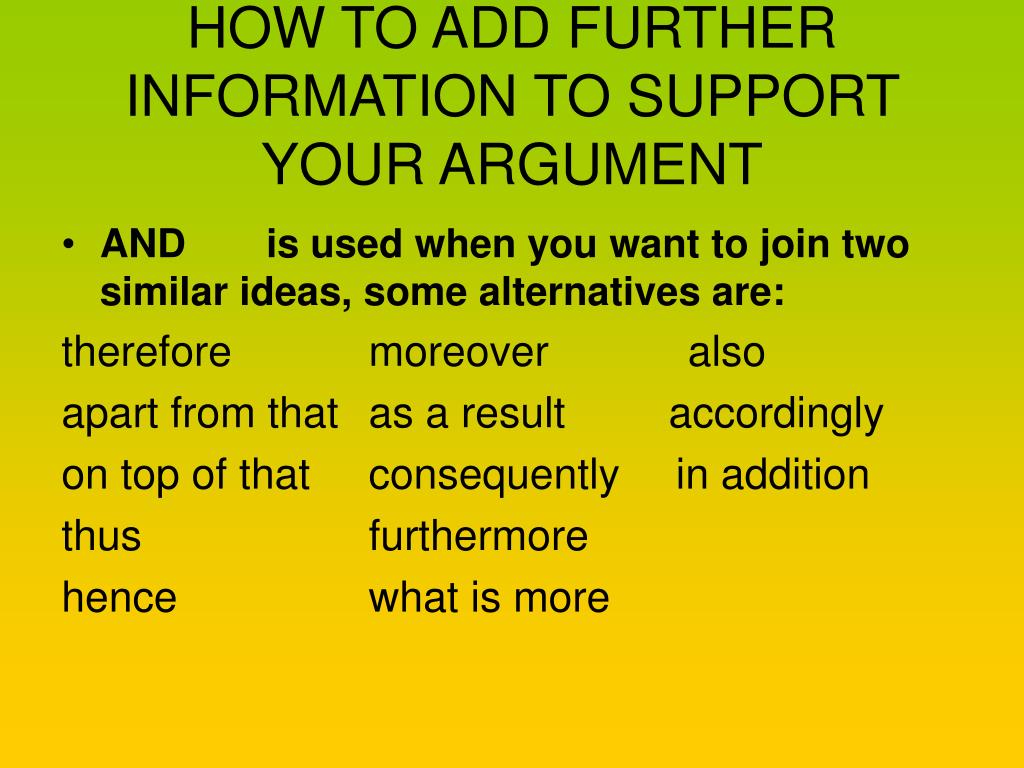 HOW TO ADD FURTHER INFORMATION TO SUPPORT YOUR ARGUMENT

• AND is used when you want to join two similar ideas, some alternatives are:

therefore moreover also
apart from that as a result accordingly
on top of that consequently in addition
thus furthermore
hence what is more